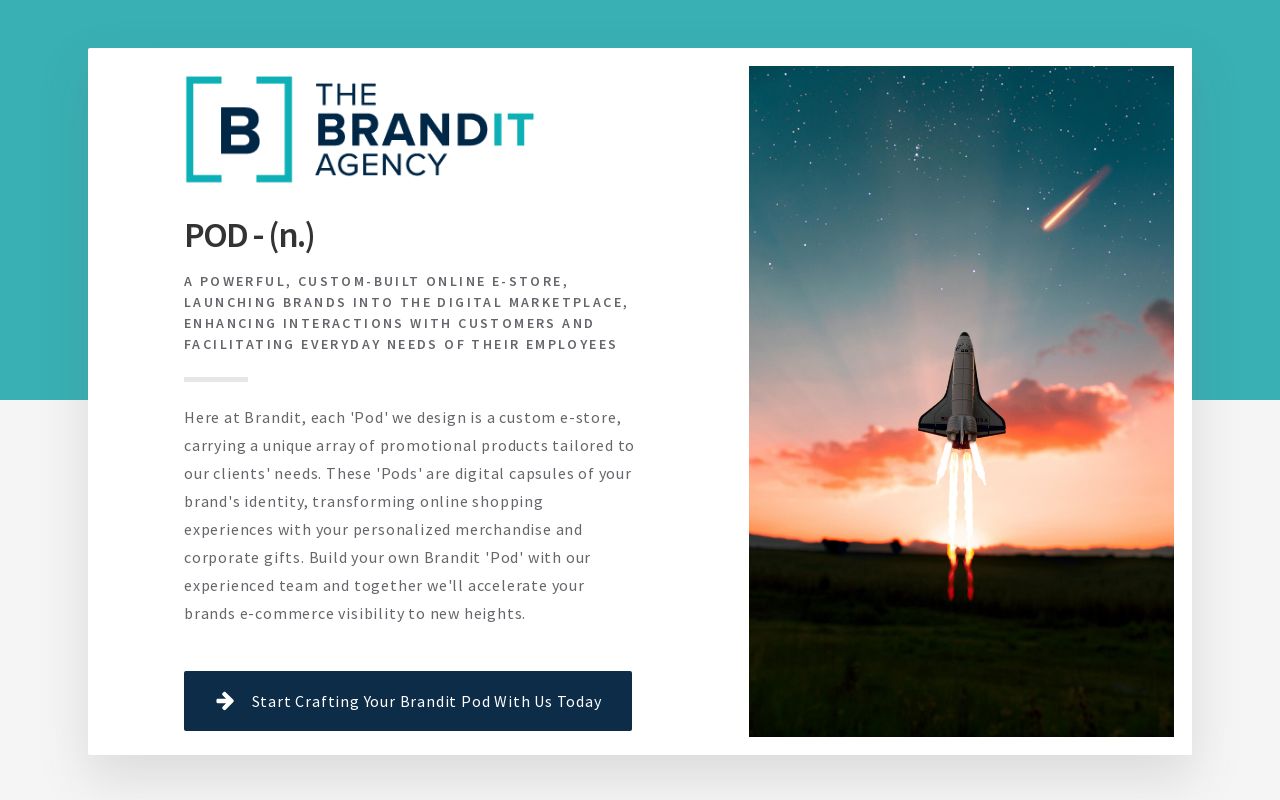 B THE BRANDIT AGENCY

POD - (n.)

A POWERFUL, CUSTOM-BUILT ONLINE E-STORE, LAUNCHING BRANDS INTO THE DIGITAL MARKETPLACE, ENHANCING INTERACTIONS WITH CUSTOMERS AND FACILITATING EVERYDAY NEEDS OF THEIR EMPLOYEES

Here at Brandit, each 'Pod' we design is a custom e-store, carrying a unique array of promotional products tailored to our clients' needs. These 'Pods' are digital capsules of your brand's identity, transforming online shopping experiences with your personalized merchandise and corporate gifts. Build your own Brandit 'Pod' with our experienced team and together we'll accelerate your brands e-commerce visibility to new heights.

Start Crafting Your Brandit Pod With Us Today